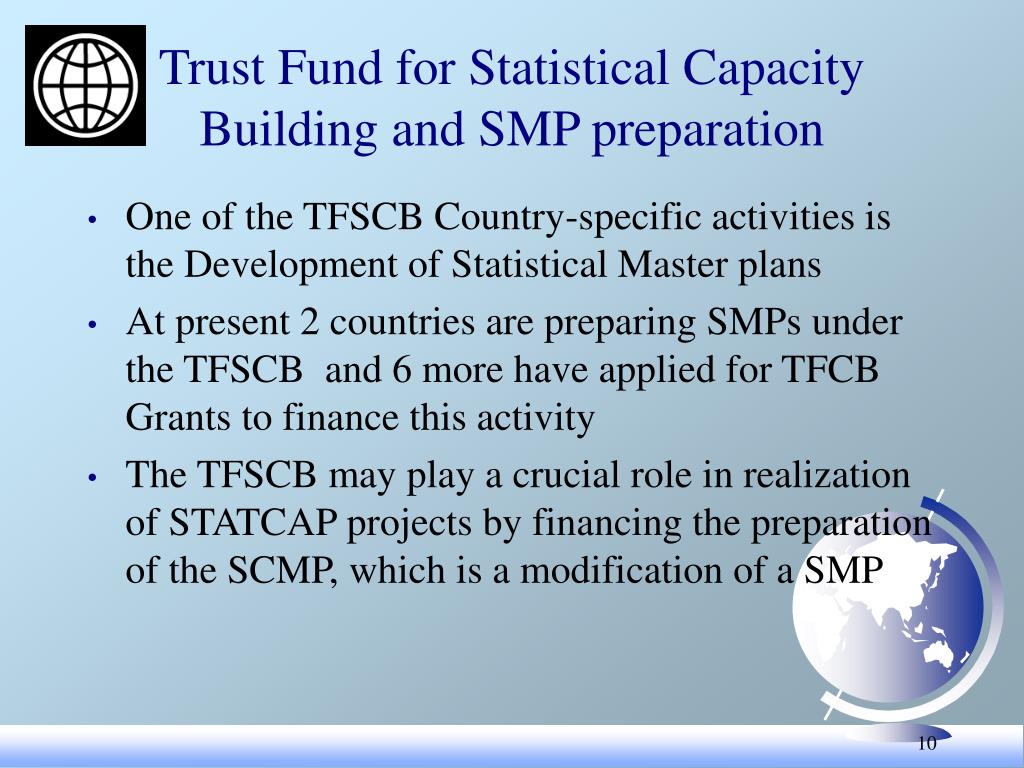 Trust Fund for Statistical Capacity Building and SMP preparation

• One of the TFSCB Country-specific activities is the Development of Statistical Master plans

• At present 2 countries are preparing SMPs under the TFSCB  and 6 more have applied for TFCB Grants to finance this activity

• The TFSCB may play a crucial role in realization of STATCAP projects by financing the preparation of the SCMP, which is a modification of a SMP

10